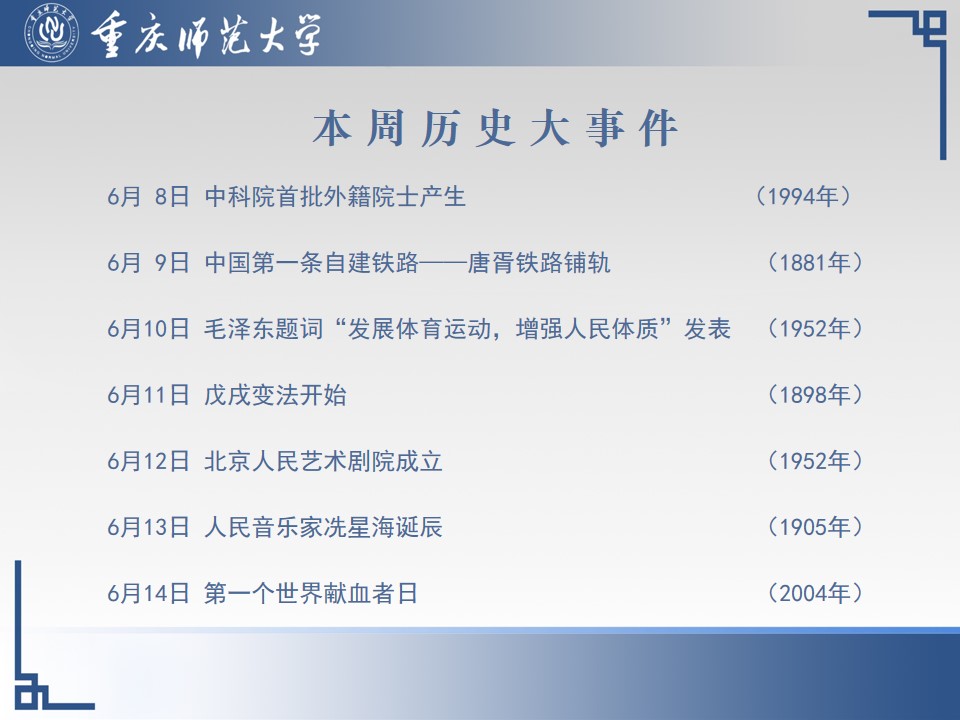 重庆师范大学

本周历史大事件

6月 8日 中科院首批外籍院士产生 （1994年）

6月 9日 中国第一条自建铁路——唐胥铁路铺轨 （1881年）

6月10日 毛泽东题词“发展体育运动，增强人民体质”发表 （1952年）

6月11日 戊戌变法开始 （1898年）

6月12日 北京人民艺术剧院成立 （1952年）

6月13日 人民音乐家冼星海诞辰 （1905年）

6月14日 第一个世界献血者日 （2004年）